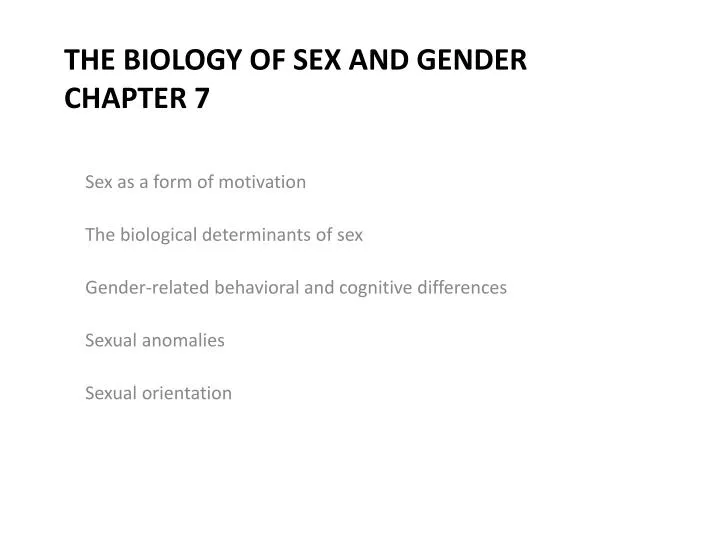 THE BIOLOGY OF SEX AND GENDER
CHAPTER 7

Sex as a form of motivation

The biological determinants of sex

Gender-related behavioral and cognitive differences

Sexual anomalies

Sexual orientation